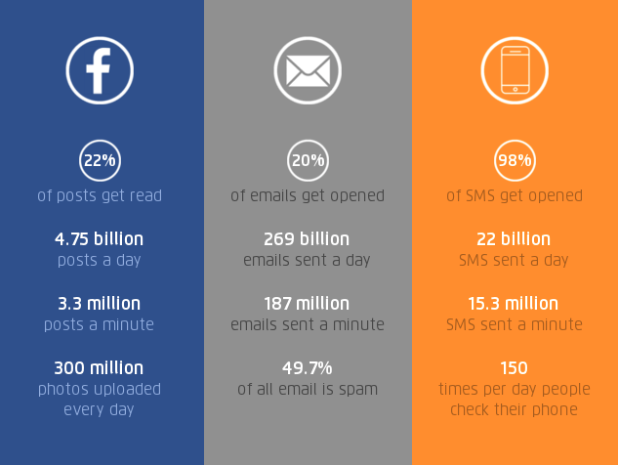 f

22%
of posts get read

4.75 billion
posts a day

3.3 million
posts a minute

300 million
photos uploaded every day

20%
of emails get opened

269 billion
emails sent a day

187 million
emails sent a minute

49.7%
of all email is spam

98%
of SMS get opened

22 billion
SMS sent a day

15.3 million
SMS sent a minute

150
times per day people check their phone